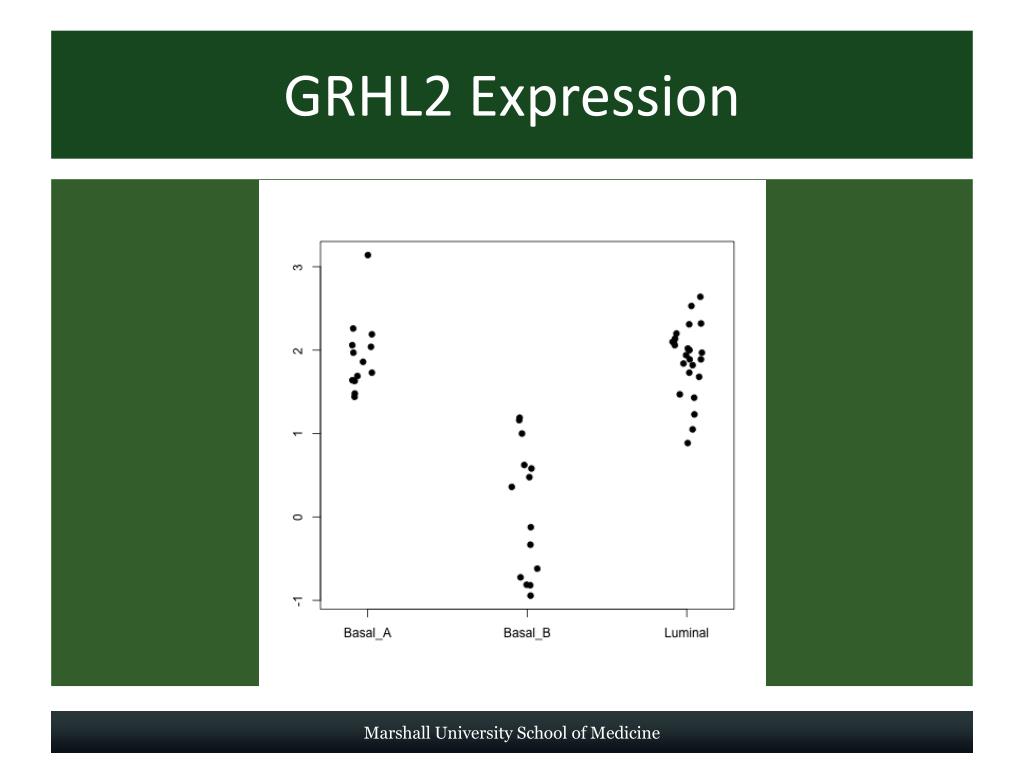 GRHL2 Expression

3
2
1
0
-1

Basal_A
Basal_B
Luminal

Marshall University School of Medicine